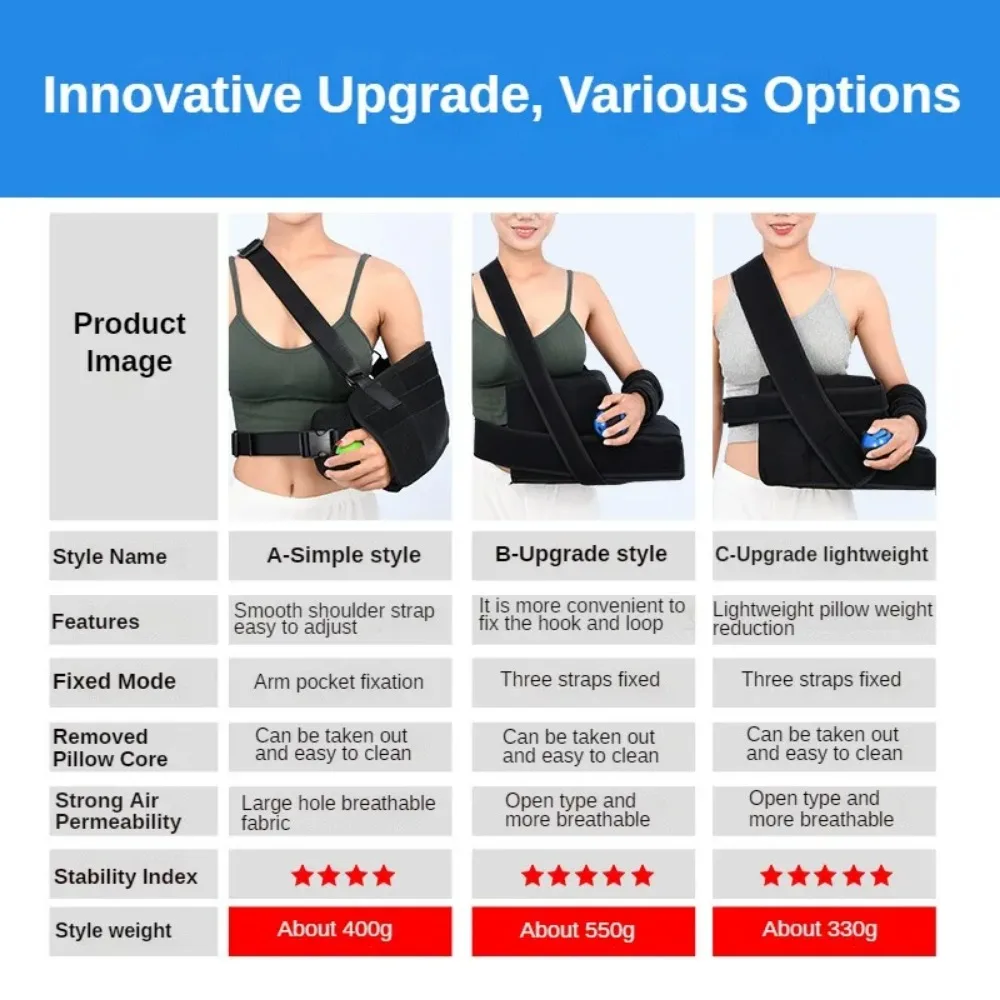 Innovative Upgrade, Various Options

| Product Image | | | |
|---|---|---|---|
| Style Name | A-Simple style | B-Upgrade style | C-Upgrade lightweight |
| Features | Smooth shoulder strap easy to adjust | It is more convenient to fix the hook and loop | Lightweight pillow weight reduction |
| Fixed Mode | Arm pocket fixation | Three straps fixed | Three straps fixed |
| Removed Pillow Core | Can be taken out and easy to clean | Can be taken out and easy to clean | Can be taken out and easy to clean |
| Strong Air Permeability | Large hole breathable fabric | Open type and more breathable | Open type and more breathable |
| Stability Index | ★★★★ | ★★★★★ | ★★★★★ |
| Style weight | About 400g | About 550g | About 330g |